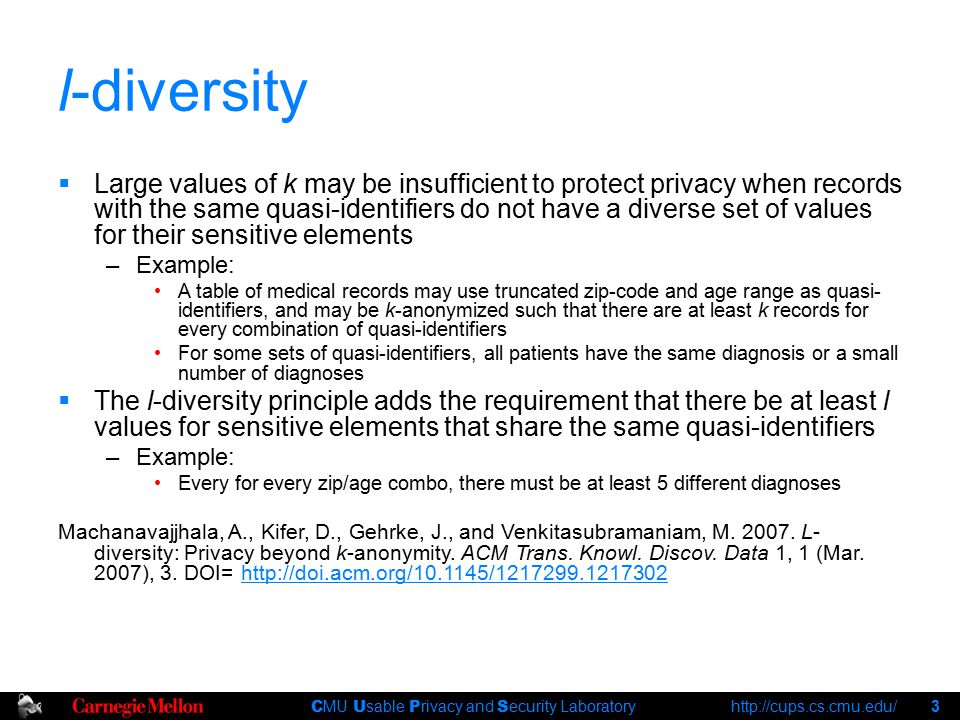 l-diversity

▪ Large values of k may be insufficient to protect privacy when records with the same quasi-identifiers do not have a diverse set of values for their sensitive elements
– Example:
• A table of medical records may use truncated zip-code and age range as quasi-identifiers, and may be k-anonymized such that there are at least k records for every combination of quasi-identifiers
• For some sets of quasi-identifiers, all patients have the same diagnosis or a small number of diagnoses
▪ The l-diversity principle adds the requirement that there be at least l values for sensitive elements that share the same quasi-identifiers
– Example:
• Every for every zip/age combo, there must be at least 5 different diagnoses

Machanavajjhala, A., Kifer, D., Gehrke, J., and Venkitasubramaniam, M. 2007. L-diversity: Privacy beyond k-anonymity. ACM Trans. Knowl. Discov. Data 1, 1 (Mar. 2007), 3. DOI= http://doi.acm.org/10.1145/1217299.1217302

Carnegie Mellon CMU Usable Privacy and Security Laboratory http://cups.cs.cmu.edu/ 3